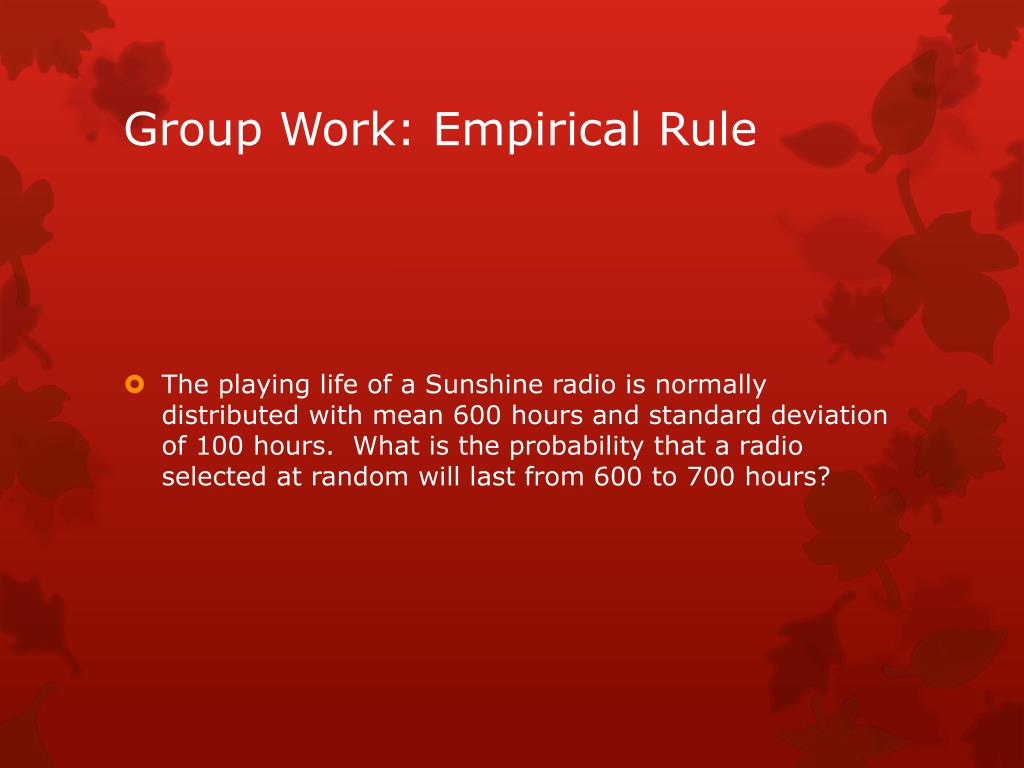 Group Work: Empirical Rule

The playing life of a Sunshine radio is normally distributed with mean 600 hours and standard deviation of 100 hours.  What is the probability that a radio selected at random will last from 600 to 700 hours?